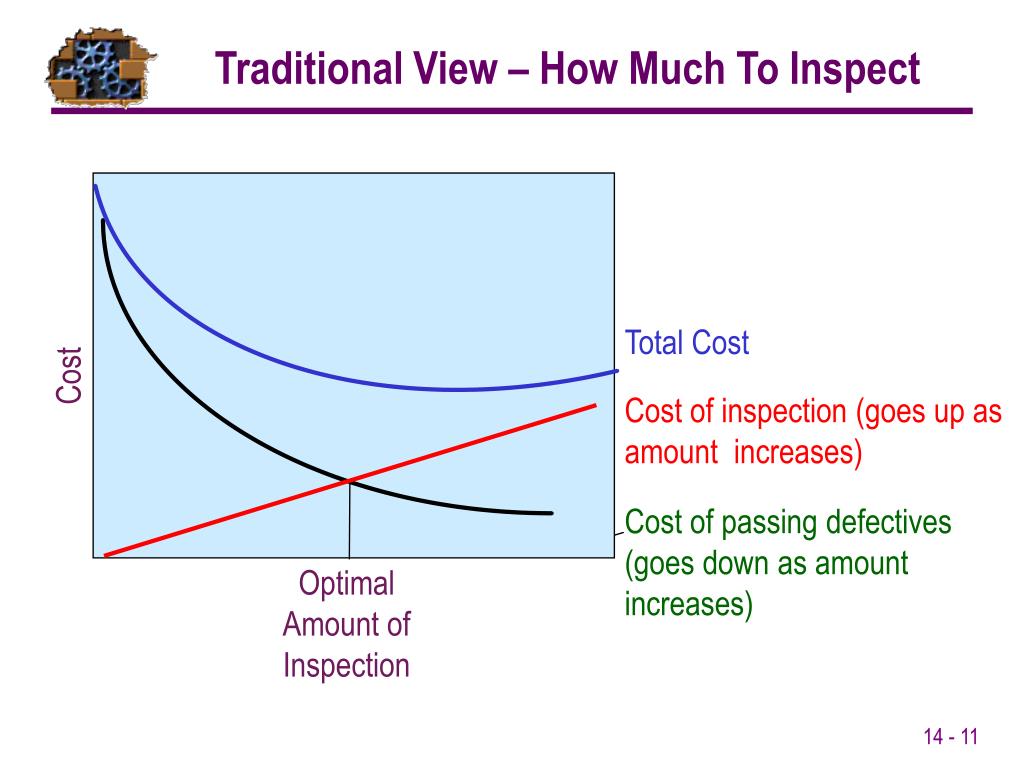 Traditional View – How Much To Inspect

Cost

Total Cost

Cost of inspection (goes up as amount increases)

Cost of passing defectives (goes down as amount increases)

Optimal Amount of Inspection

14 - 11